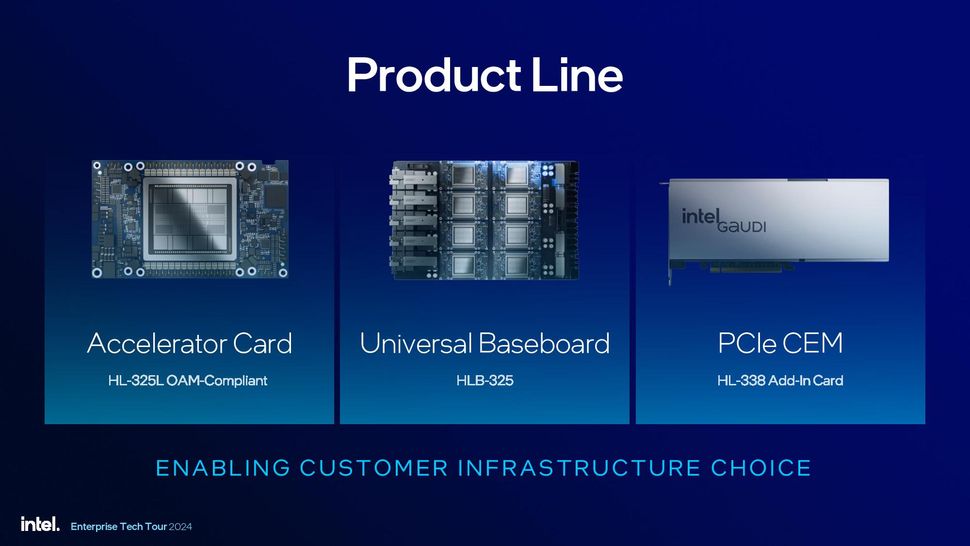 Product Line

Accelerator Card
HL-325L OAM-Compliant

Universal Baseboard
HLB-325

intel GAUDI

PCIe CEM
HL-338 Add-In Card

ENABLING CUSTOMER INFRASTRUCTURE CHOICE

intel. Enterprise Tech Tour 2024